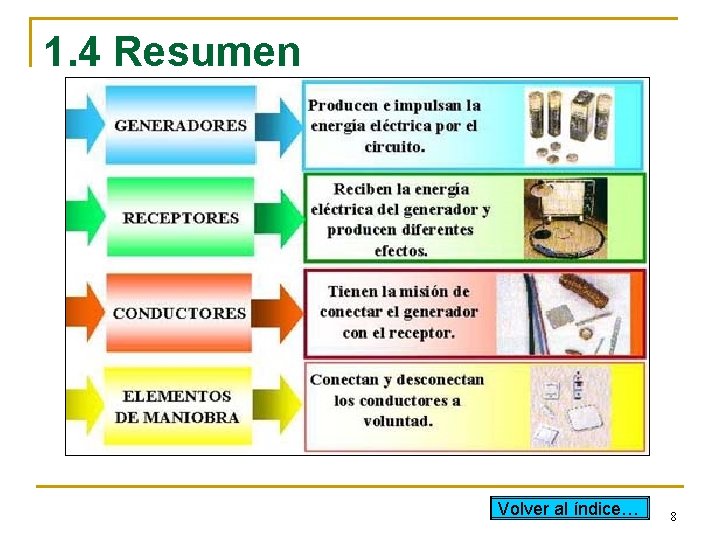 1.4 Resumen

GENERADORES

Producen e impulsan la energía eléctrica por el circuito.

RECEPTORES

Reciben la energía eléctrica del generador y producen diferentes efectos.

CONDUCTORES

Tienen la misión de conectar el generador con el receptor.

ELEMENTOS DE MANIOBRA

Conectan y desconectan los conductores a voluntad.

Volver al índice…

8